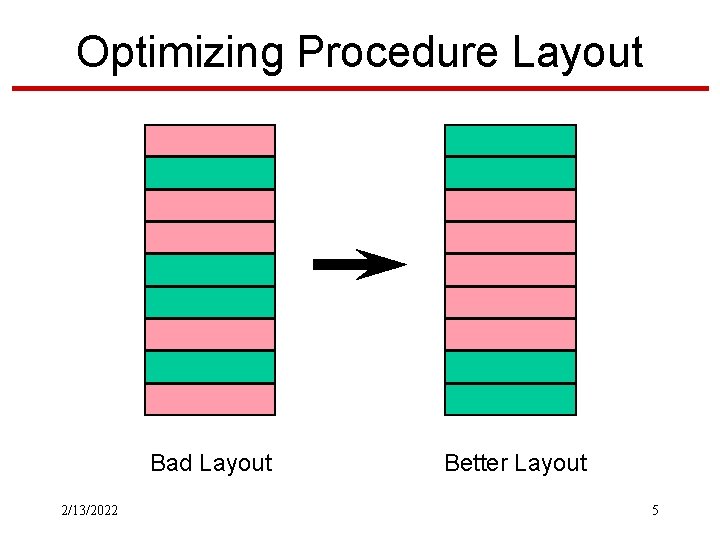 Optimizing Procedure Layout

Bad Layout

Better Layout

2/13/2022

5